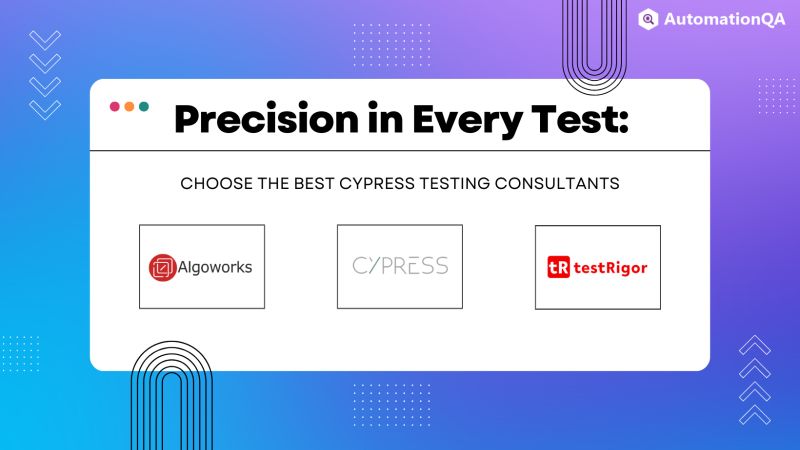 AutomationQA

Precision in Every Test:

CHOOSE THE BEST CYPRESS TESTING CONSULTANTS

Algoworks

CYPRESS

tR testRigor